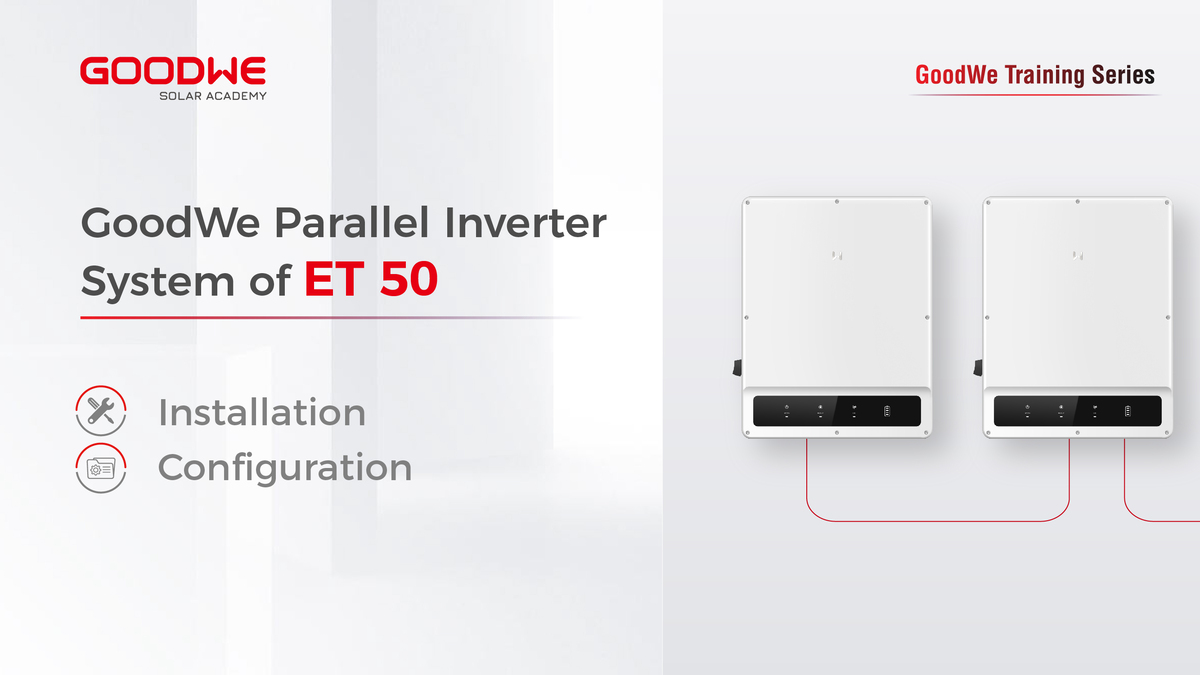 GOODWE
SOLAR ACADEMY

GoodWe Training Series

GoodWe Parallel Inverter System of ET 50

Installation
Configuration